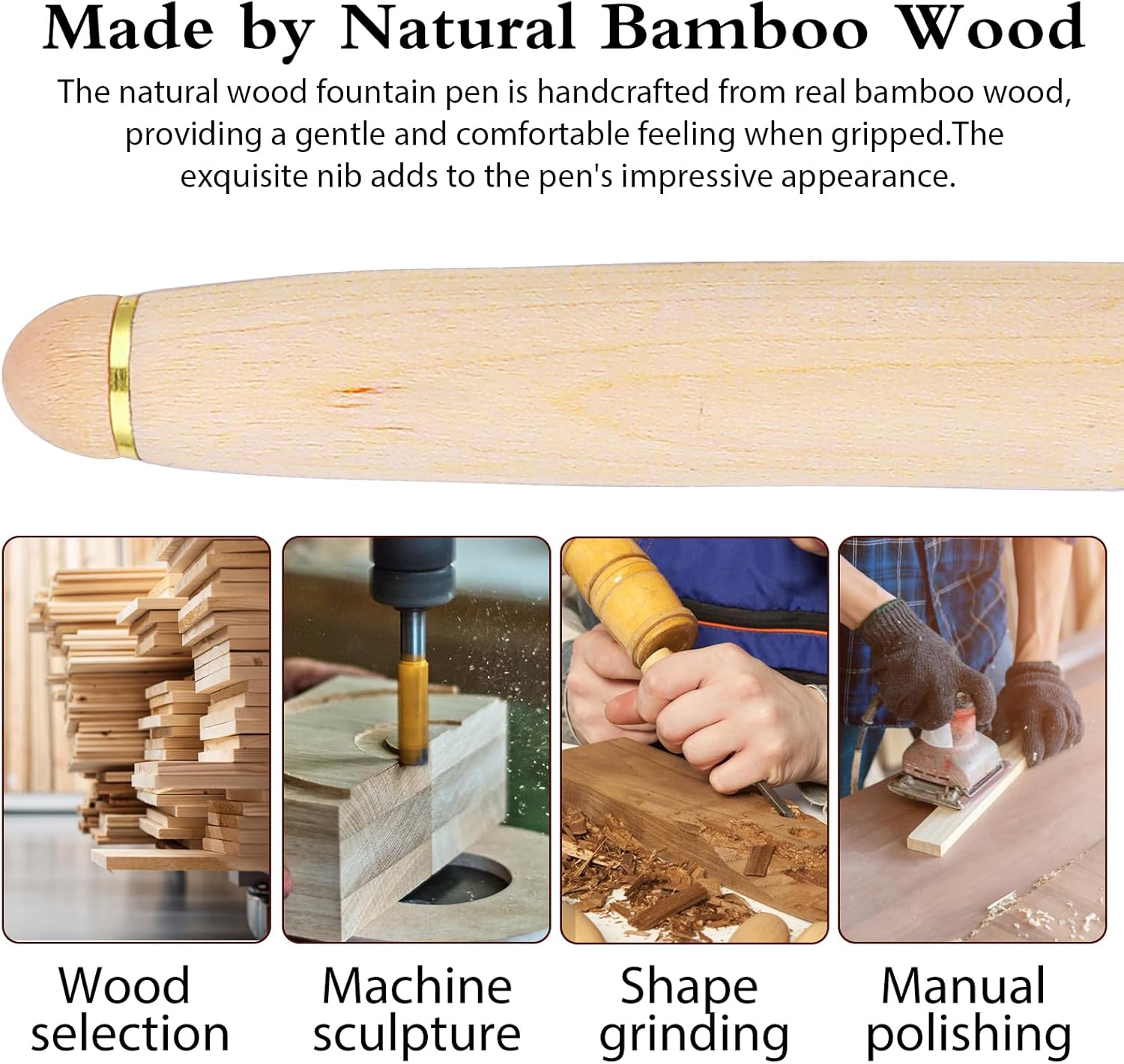 Made by Natural Bamboo Wood

The natural wood fountain pen is handcrafted from real bamboo wood, providing a gentle and comfortable feeling when gripped.The exquisite nib adds to the pen's impressive appearance.

Wood selection

Machine sculpture

Shape grinding

Manual polishing